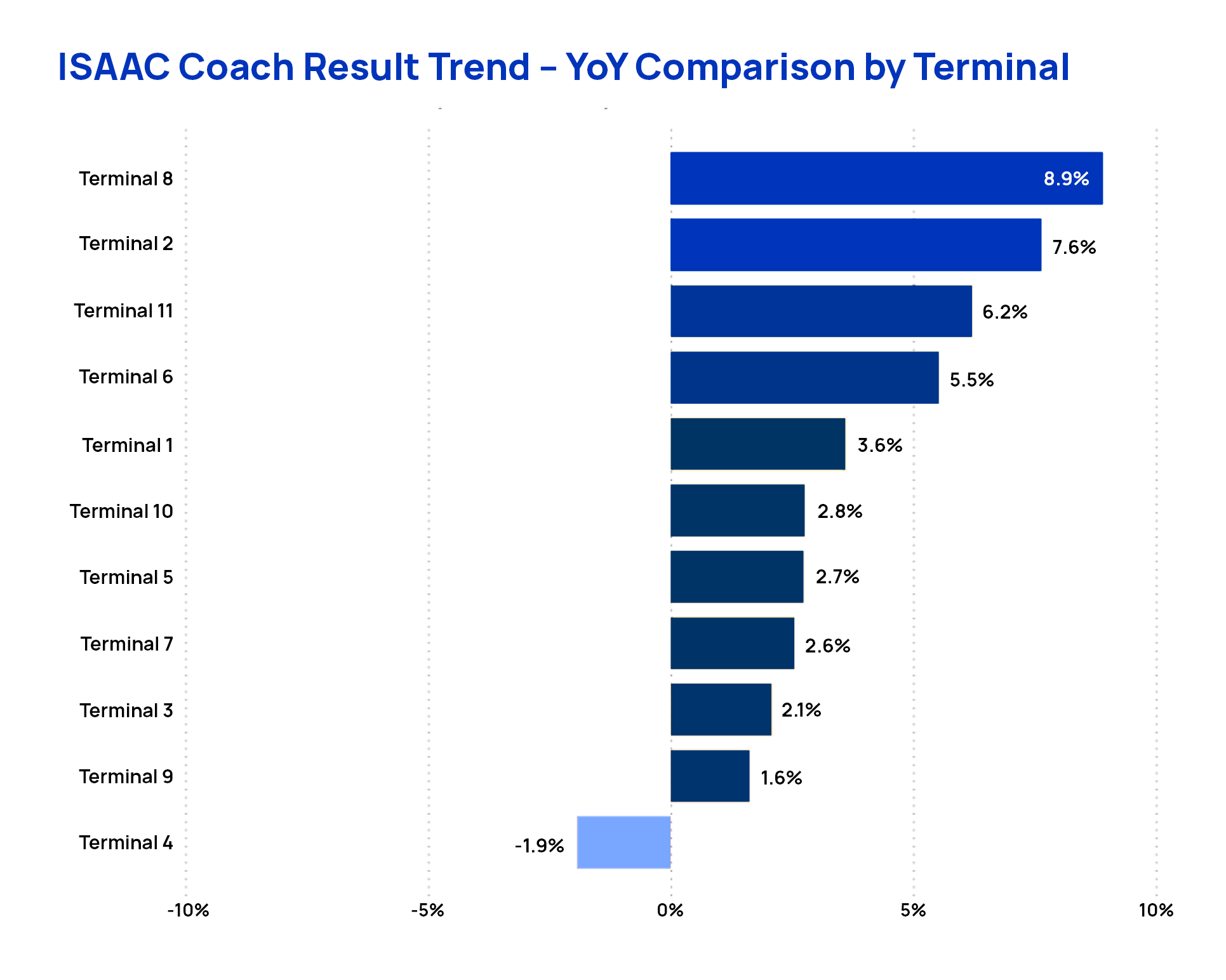 ISAAC Coach Result Trend – YoY Comparison by Terminal

Terminal 8 8.9%
Terminal 2 7.6%
Terminal 11 6.2%
Terminal 6 5.5%
Terminal 1 3.6%
Terminal 10 2.8%
Terminal 5 2.7%
Terminal 7 2.6%
Terminal 3 2.1%
Terminal 9 1.6%
Terminal 4 -1.9%

-10% -5% 0% 5% 10%